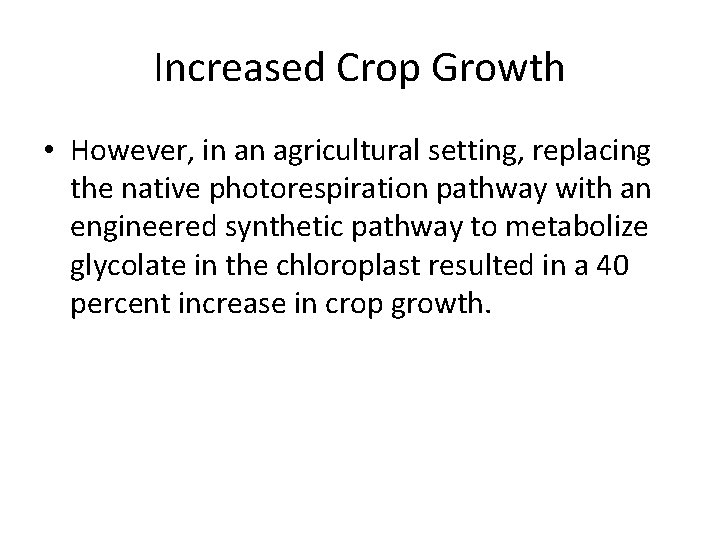 Increased Crop Growth

• However, in an agricultural setting, replacing the native photorespiration pathway with an engineered synthetic pathway to metabolize glycolate in the chloroplast resulted in a 40 percent increase in crop growth.